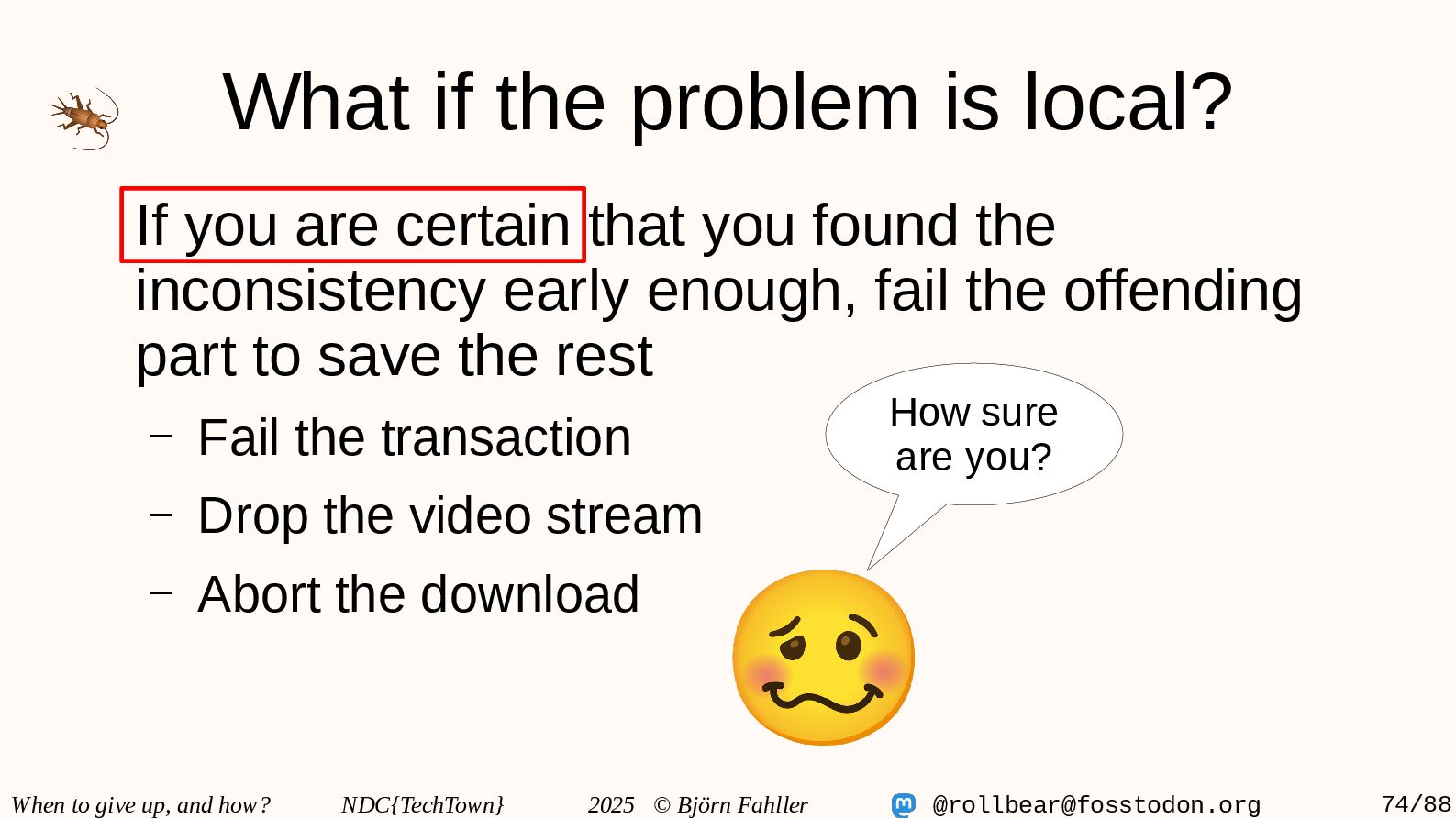 What if the problem is local?

If you are certain that you found the inconsistency early enough, fail the offending part to save the rest

– Fail the transaction

– Drop the video stream

– Abort the download

How sure are you?

When to give up, and how? NDC{TechTown} 2025 © Björn Fahller @rollbear@fosstodon.org 74/88